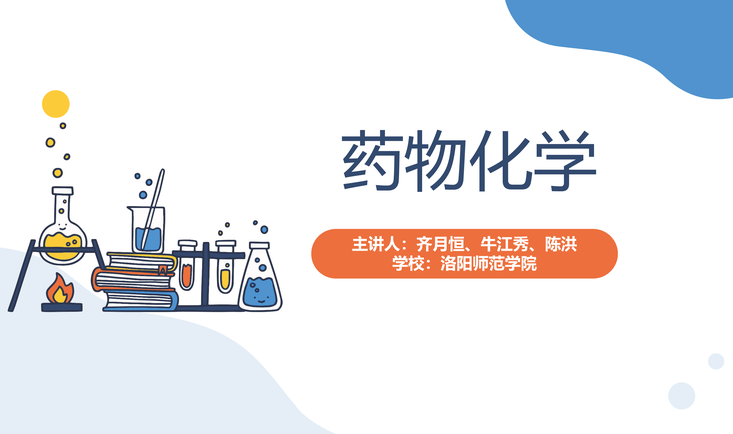 药物化学

主讲人：齐月恒、牛江秀、陈洪
学校：洛阳师范学院